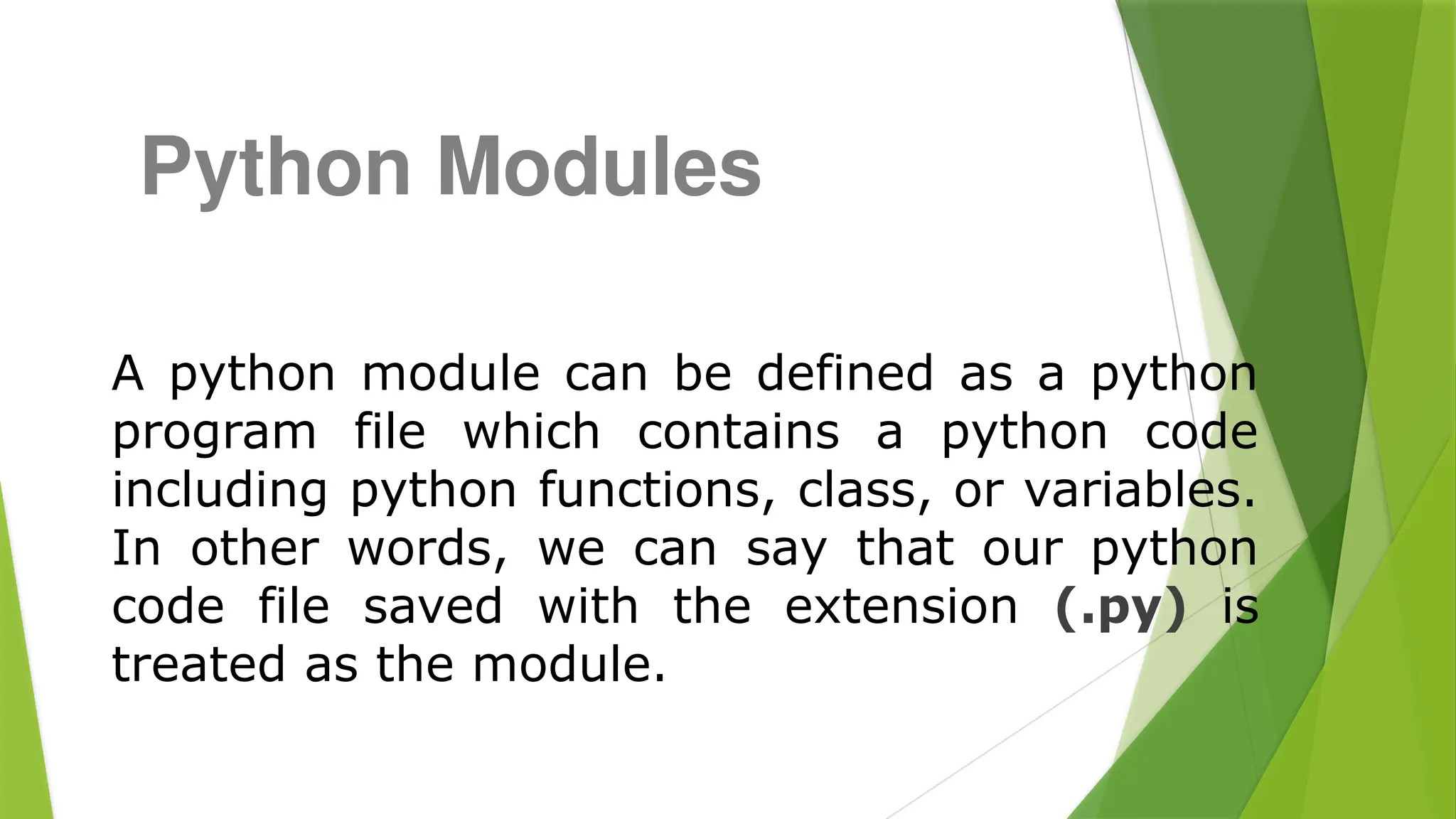 Python Modules

A python module can be defined as a python program file which contains a python code including python functions, class, or variables. In other words, we can say that our python code file saved with the extension (.py) is treated as the module.